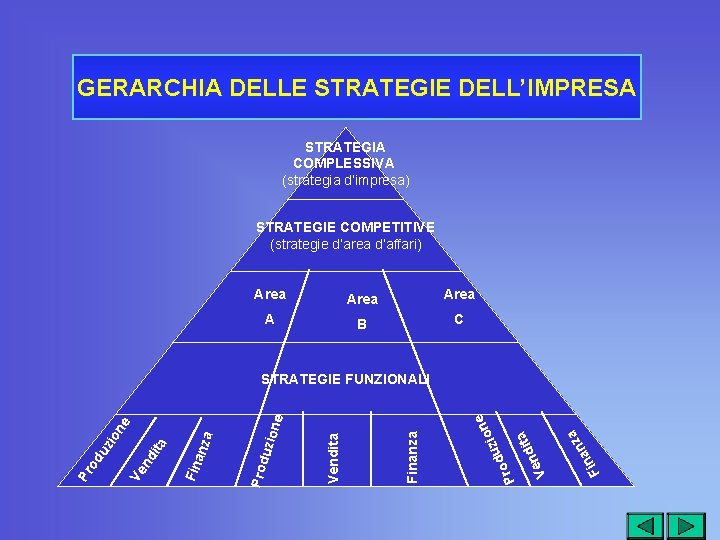 GERARCHIA DELLE STRATEGIE DELL'IMPRESA

STRATEGIA COMPLESSIVA
(strategia d'impresa)

STRATEGIE COMPETITIVE
(strategie d'area d'affari)

Area A

Area B

Area C

STRATEGIE FUNZIONALI

Produzione

Vendita

Finanza

Produzione

Vendita

Finanza

Produzione

Vendita

Finanza